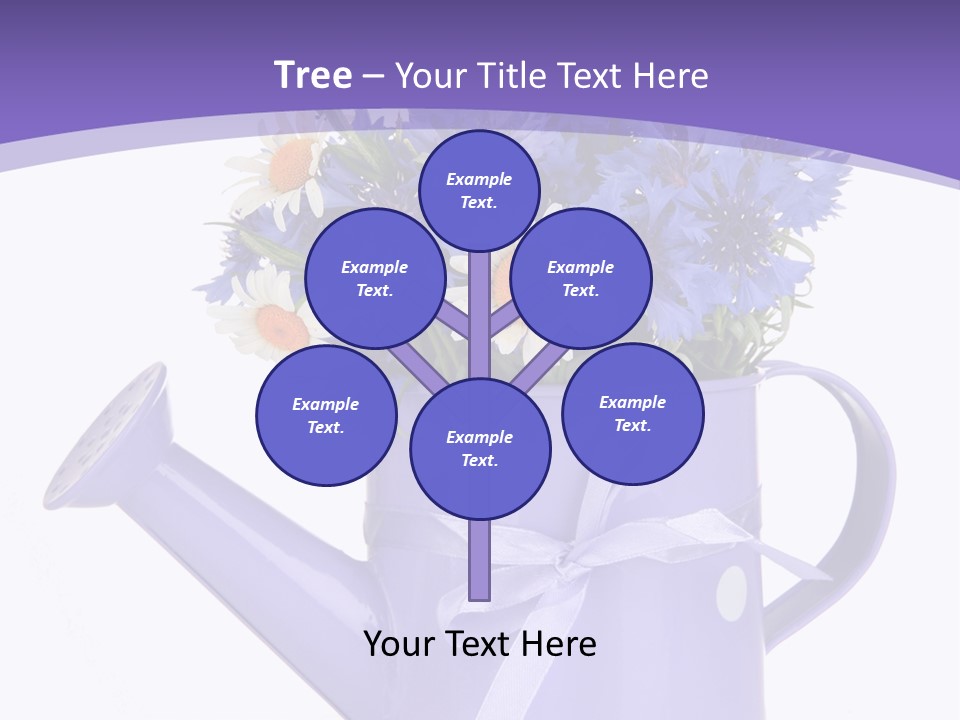 Tree – Your Title Text Here

Example Text.

Example Text.

Example Text.

Example Text.

Example Text.

Example Text.

Your Text Here